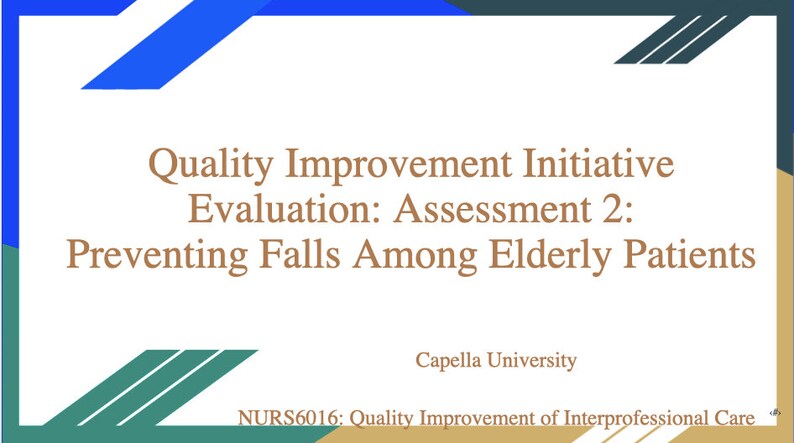 Quality Improvement Initiative Evaluation: Assessment 2: Preventing Falls Among Elderly Patients

Capella University

NURS6016: Quality Improvement of Interprofessional Care